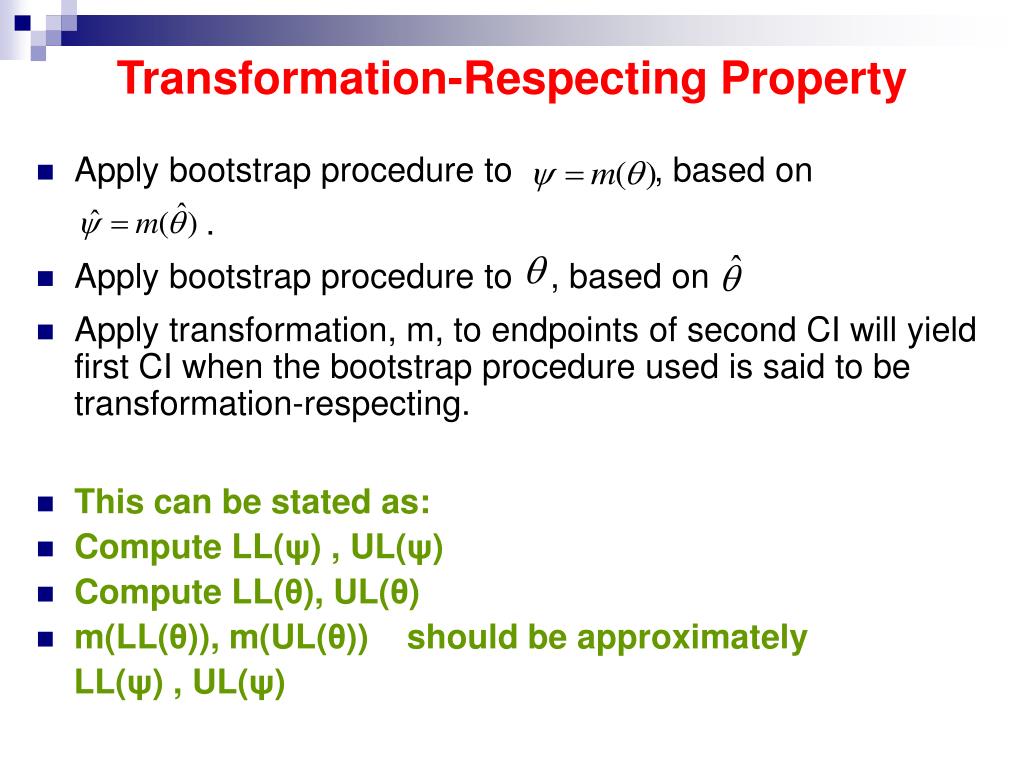 Transformation-Respecting Property

Apply bootstrap procedure to $\psi = m(\theta)$, based on $\hat{\psi} = m(\hat{\theta})$ .

Apply bootstrap procedure to $\theta$, based on $\hat{\theta}$

Apply transformation, m, to endpoints of second CI will yield first CI when the bootstrap procedure used is said to be transformation-respecting.

This can be stated as:

Compute LL(ψ) , UL(ψ)

Compute LL(θ), UL(θ)

m(LL(θ)), m(UL(θ)) should be approximately LL(ψ) , UL(ψ)